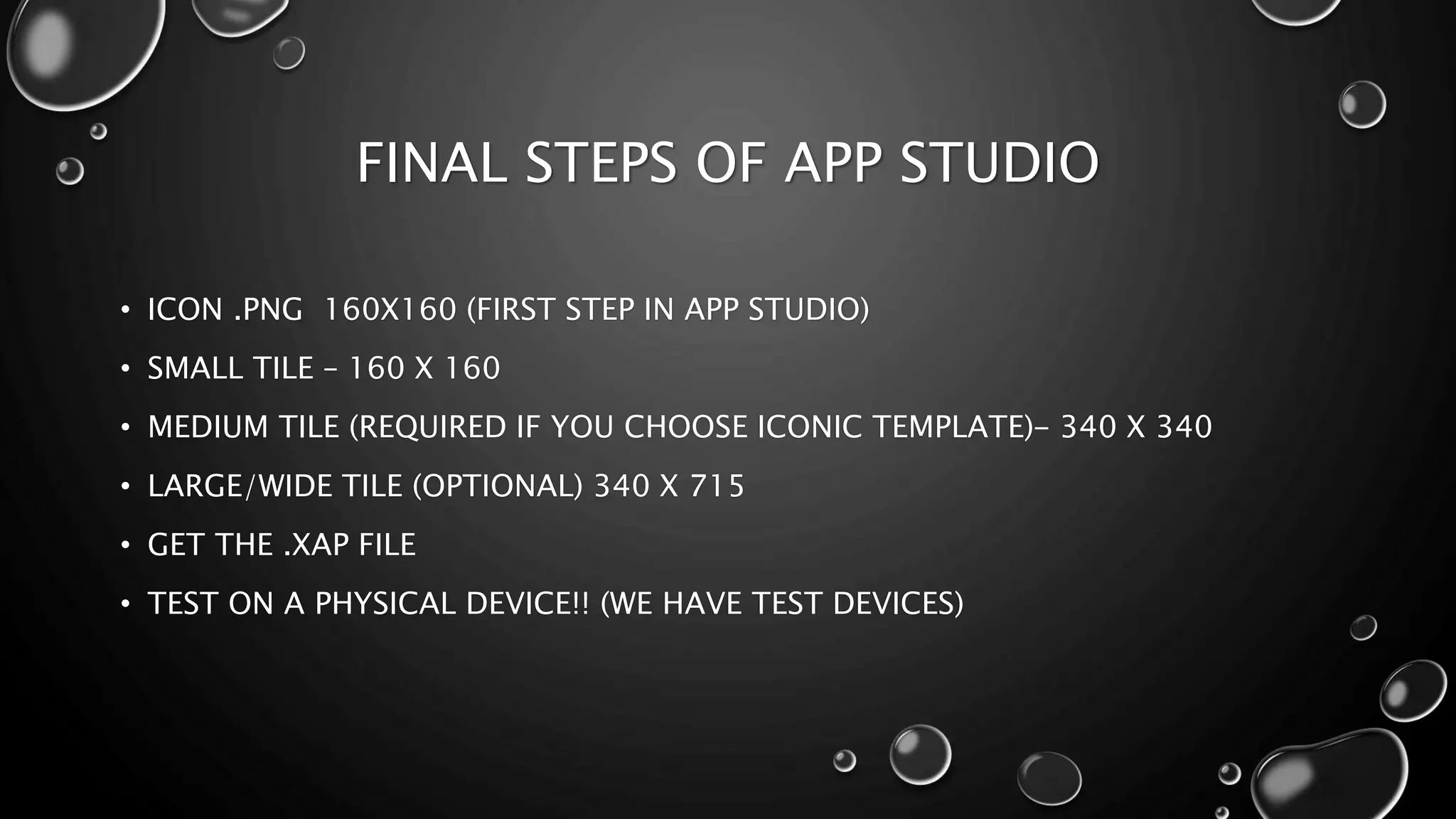 FINAL STEPS OF APP STUDIO

• ICON .PNG 160X160 (FIRST STEP IN APP STUDIO)
• SMALL TILE – 160 X 160
• MEDIUM TILE (REQUIRED IF YOU CHOOSE ICONIC TEMPLATE)– 340 X 340
• LARGE/WIDE TILE (OPTIONAL) 340 X 715
• GET THE .XAP FILE
• TEST ON A PHYSICAL DEVICE!! (WE HAVE TEST DEVICES)